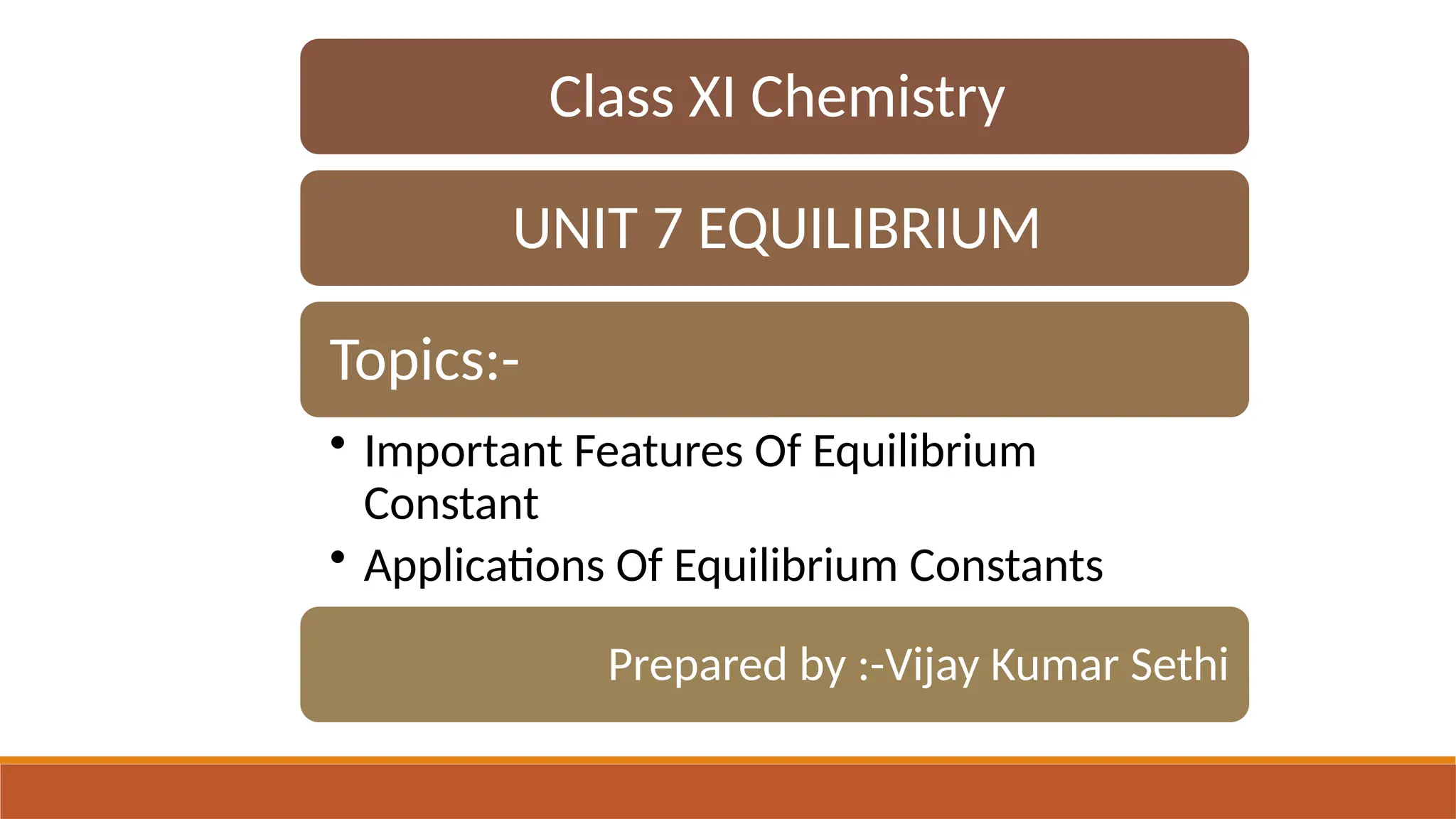 Class XI Chemistry

UNIT 7 EQUILIBRIUM

Topics:-

• Important Features Of Equilibrium Constant
• Applications Of Equilibrium Constants

Prepared by :-Vijay Kumar Sethi